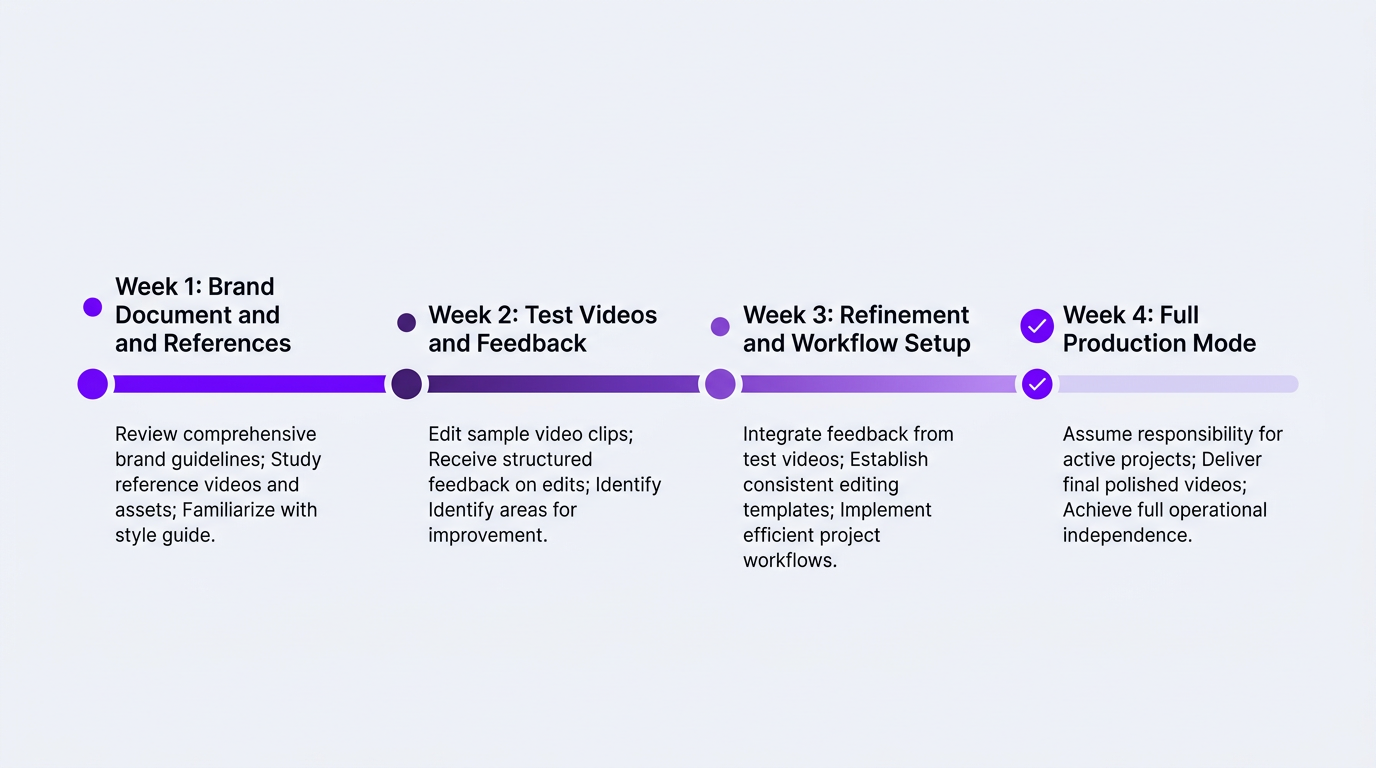 Week 1: Brand Document and and References

Review comprehensive brand guidelines; Study reference videos and assets; Familiarize with style guide.

Week 2: Test Videos and Feedback

Edit sample video clips; Receive structured feedback on edits; Identify Identify areas for improvement.

Week 3: Refinement and Workflow Setup

Integrate feedback from test videos; Establish consistent editing templates; Implement efficient project workflows.

Week 4: Full Production Mode

Assume responsibility for active projects; Deliver final polished videos; Achieve full operational independence.